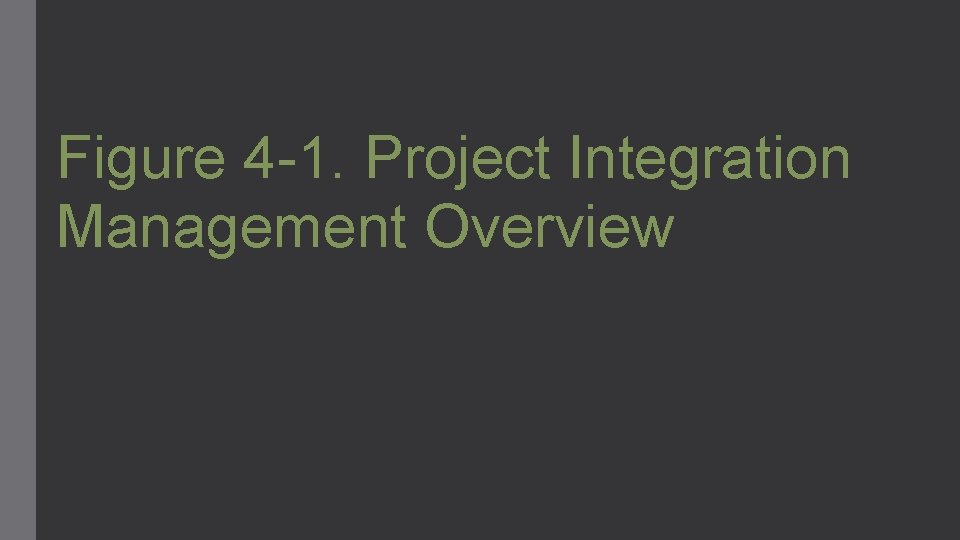 Figure 4-1. Project Integration Management Overview